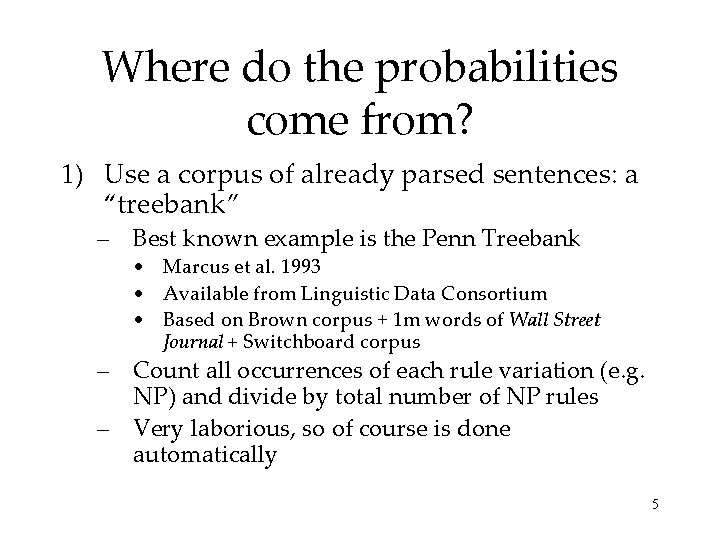 Where do the probabilities come from?

1) Use a corpus of already parsed sentences: a "treebank"

- Best known example is the Penn Treebank

• Marcus et al. 1993

• Available from Linguistic Data Consortium

• Based on Brown corpus + 1m words of Wall Street Journal + Switchboard corpus

- Count all occurrences of each rule variation (e.g. NP) and divide by total number of NP rules

- Very laborious, so of course is done automatically

5